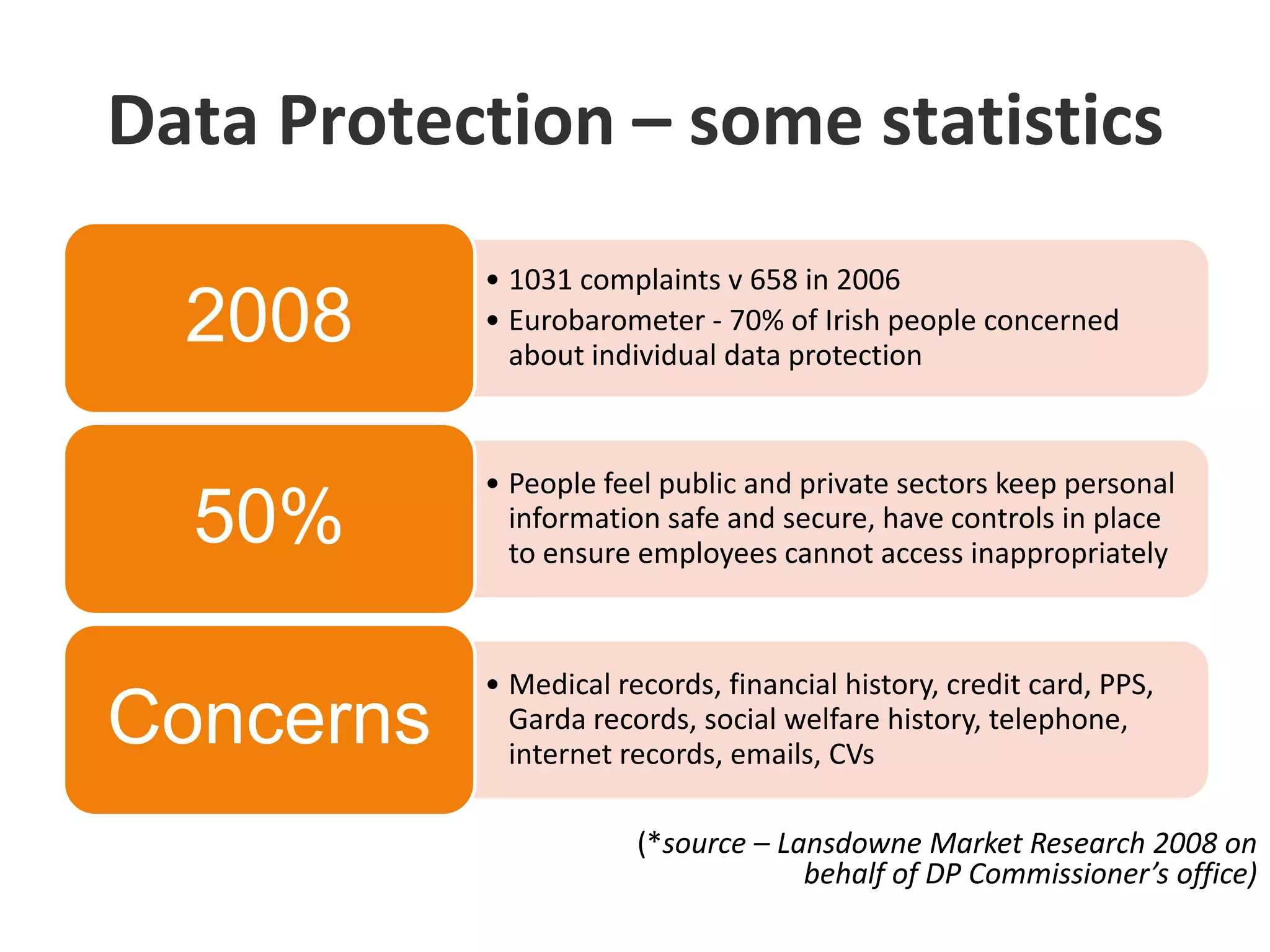 Data Protection – some statistics

2008

• 1031 complaints v 658 in 2006
• Eurobarometer - 70% of Irish people concerned about individual data protection

50%

• People feel public and private sectors keep personal information safe and secure, have controls in place to ensure employees cannot access inappropriately

Concerns

• Medical records, financial history, credit card, PPS, Garda records, social welfare history, telephone, internet records, emails, CVs

(*source – Lansdowne Market Research 2008 on behalf of DP Commissioner's office)